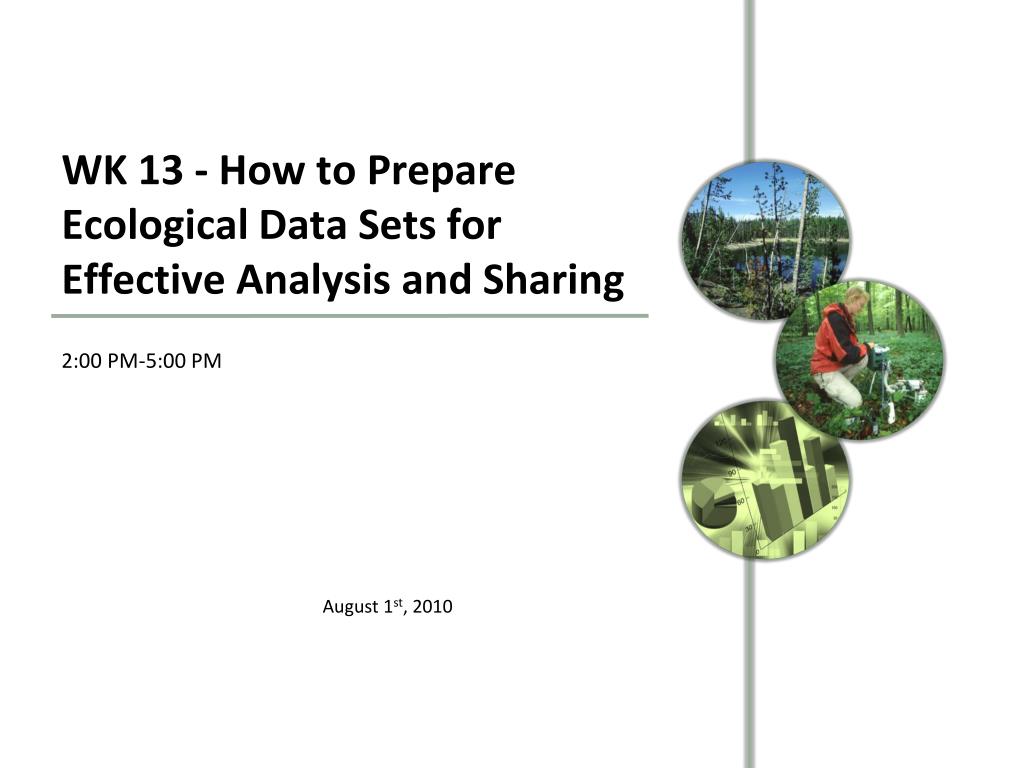 WK 13 - How to Prepare Ecological Data Sets for Effective Analysis and Sharing

2:00 PM-5:00 PM

August 1$^{st}$, 2010